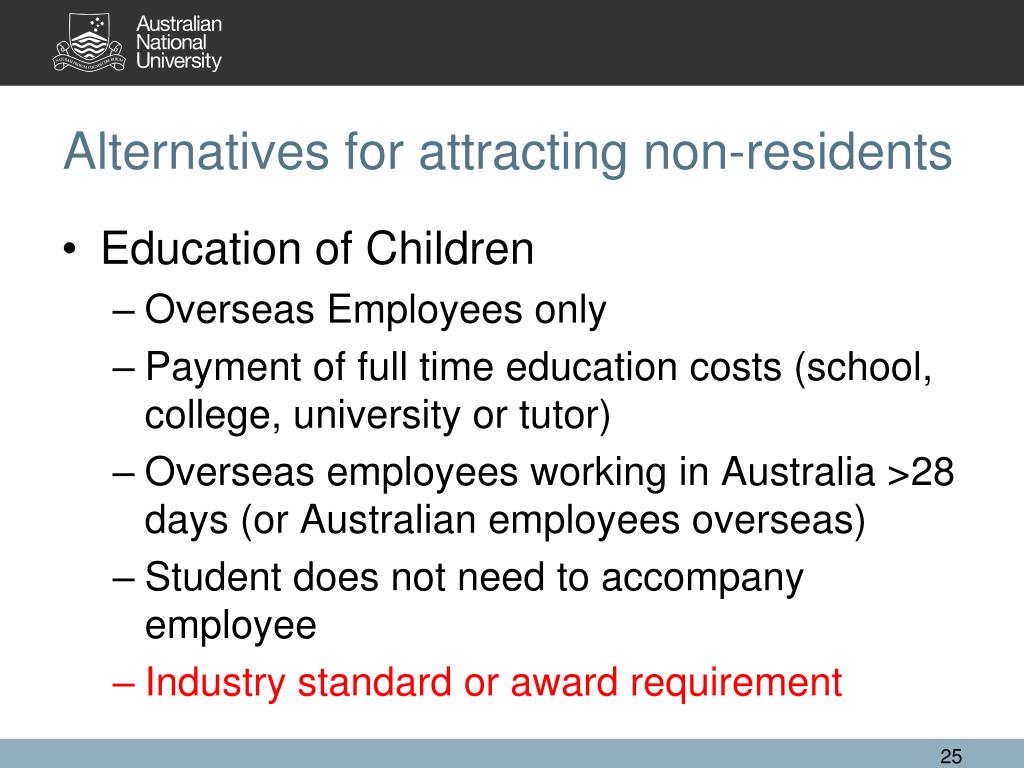 Australian
National
University

Alternatives for attracting non-residents

• Education of Children
– Overseas Employees only
– Payment of full time education costs (school, college, university or tutor)
– Overseas employees working in Australia >28 days (or Australian employees overseas)
– Student does not need to accompany employee
– Industry standard or award requirement

25